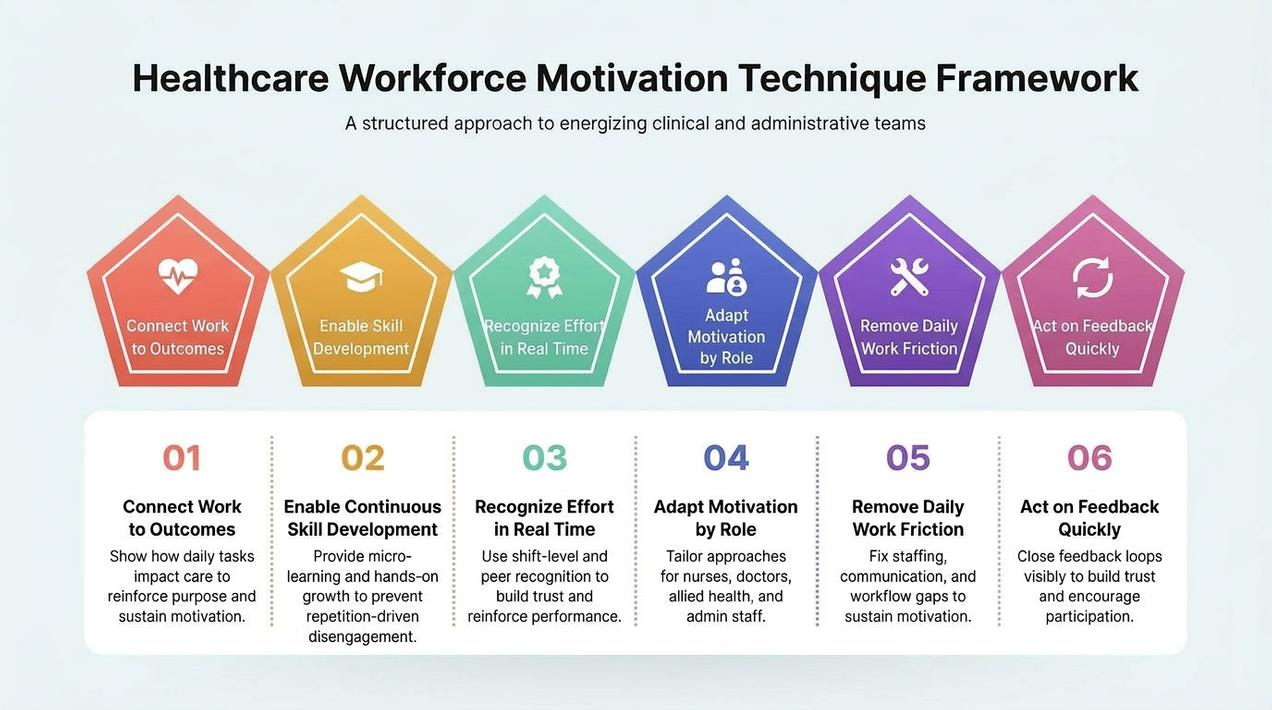 Healthcare Workforce Motivation Technique Framework

A structured approach to energizing clinical and administrative teams

Connect Work to Outcomes

Enable Skill Development

Recognize Effort in Real Time

Adapt Motivation by Role

Remove Daily Work Friction

Act on Feedback Quickly

01

Connect Work to Outcomes

Show how daily tasks impact care to reinforce purpose and sustain motivation.

02

Enable Continuous Skill Development

Provide micro-learning and hands-on growth to prevent repetition-driven disengagement.

03

Recognize Effort in Real Time

Use shift-level and peer recognition to build trust and reinforce performance.

04

Adapt Motivation by Role

Tailor approaches for nurses, doctors, allied health, and admin staff.

05

Remove Daily Work Friction

Fix staffing, communication, and workflow gaps to sustain motivation.

06

Act on Feedback Quickly

Close feedback loops visibly to build trust and encourage participation.